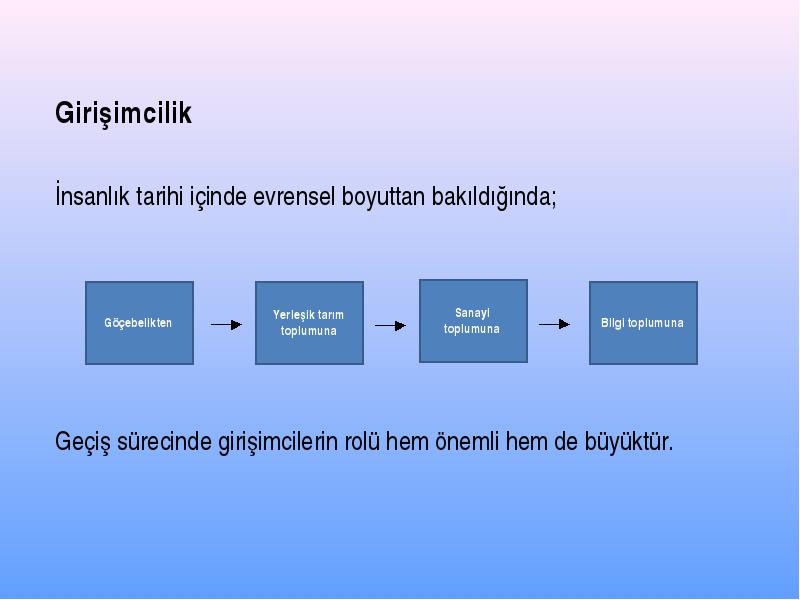 Girişimcilik

İnsanlık tarihi içinde evrensel boyuttan bakıldığında;

Göçebelikten

Yerleşik tarım toplumuna

Sanayi toplumuna

Bilgi toplumuna

Geçiş sürecinde girişimcilerin rolü hem önemli hem de büyüktür.